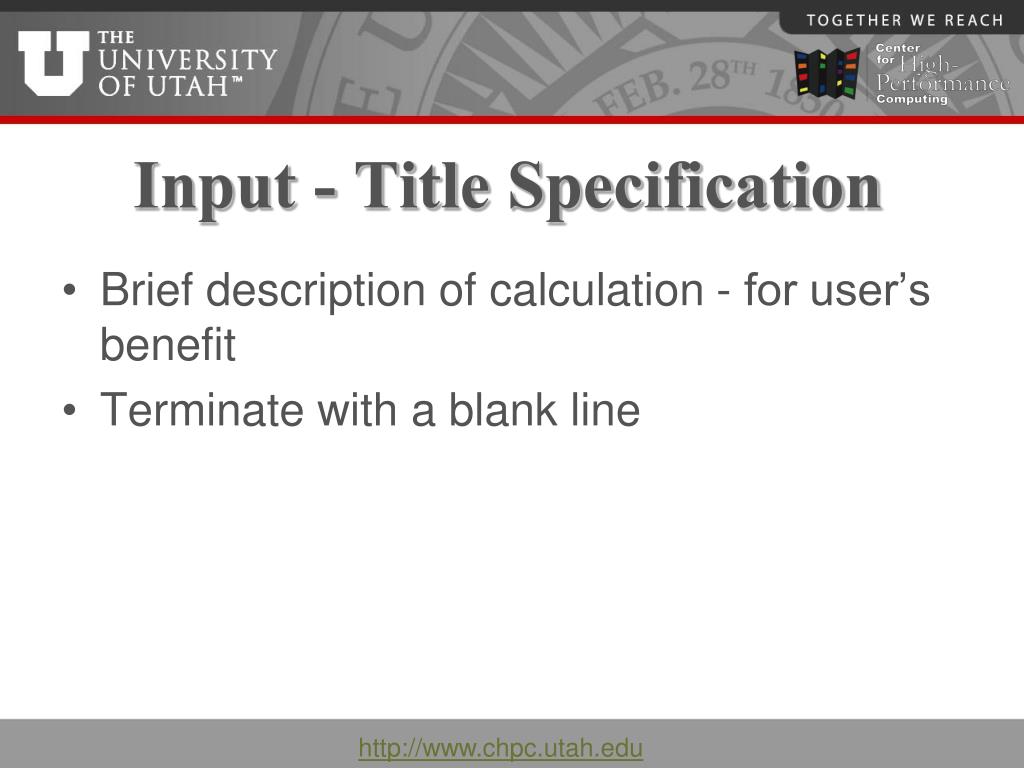 THE UNIVERSITY OF UTAH™

TOGETHER WE REACH

FEB. 28TH 1850

Center for High-Performance Computing

Input - Title Specification

• Brief description of calculation - for user's benefit
• Terminate with a blank line

http://www.chpc.utah.edu